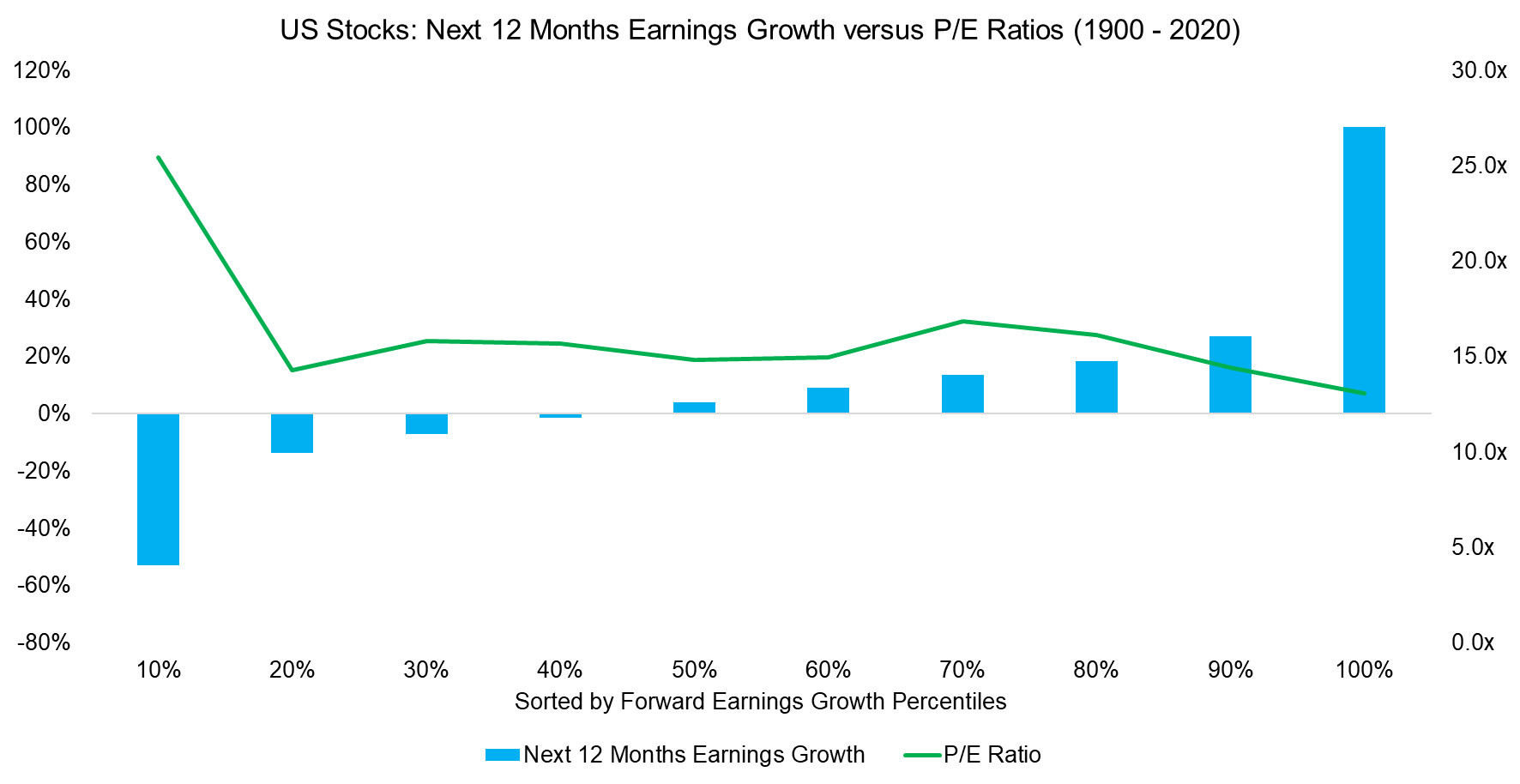 US Stocks: Next 12 Months Earnings Growth versus P/E Ratios (1900 - 2020)

120%
100%
80%
60%
40%
20%
0%
-20%
-40%
-60%
-80%

30.0x
25.0x
20.0x
15.0x
10.0x
5.0x
0.0x

10%
20%
30%
40%
50%
60%
70%
80%
90%
100%

Sorted by Forward Earnings Growth Percentiles

Next 12 Months Earnings Growth
P/E Ratio